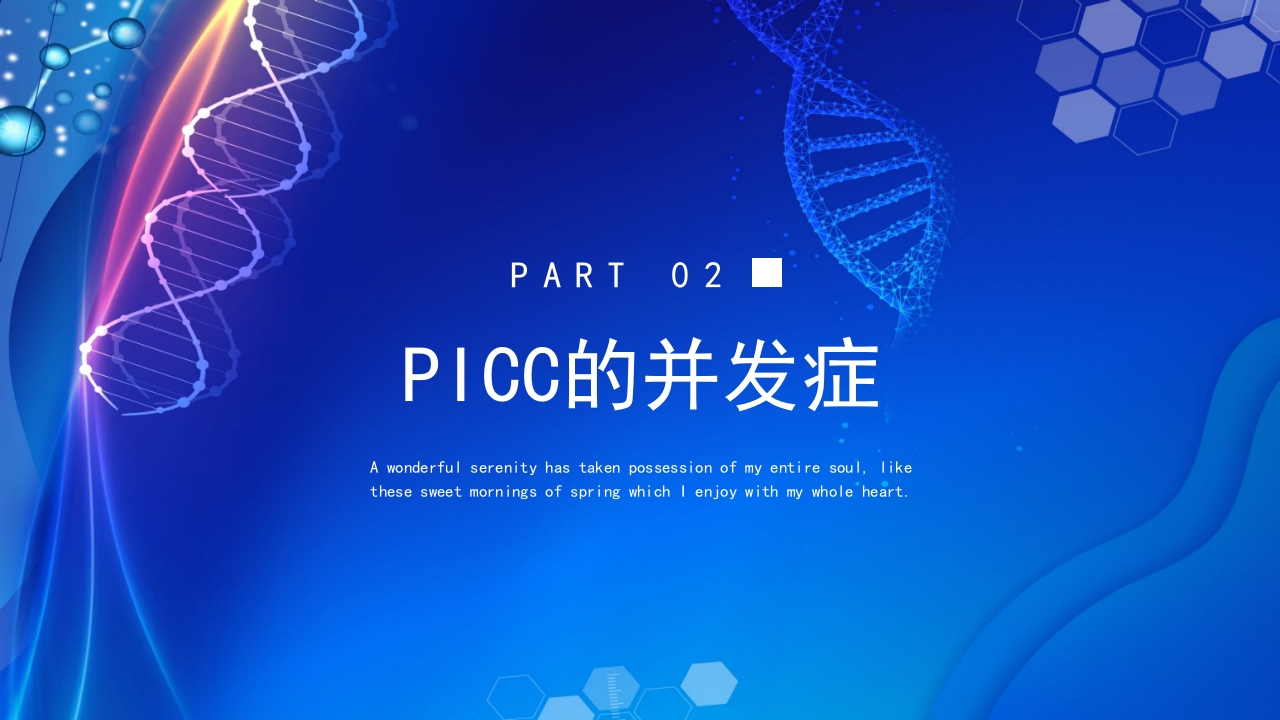 PART 02

PICC的并发症

A wonderful serenity has taken possession of my entire soul, like these sweet mornings of spring which I enjoy with my whole heart.